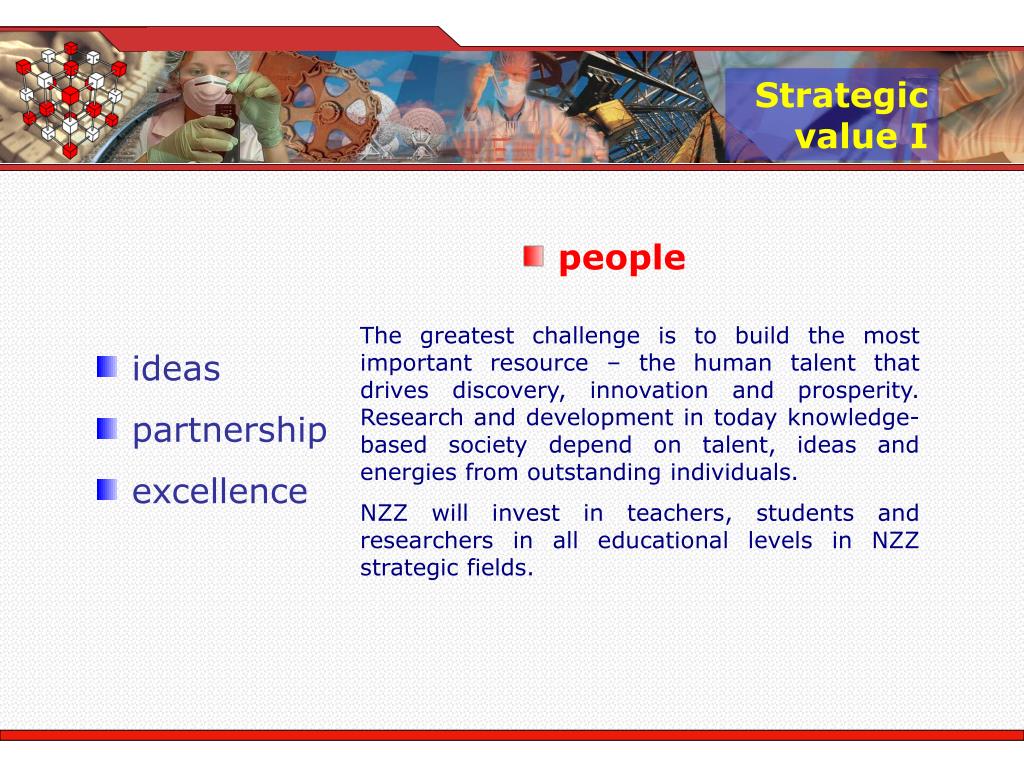 Strategic value I

people

ideas

partnership

excellence

The greatest challenge is to build the most important resource – the human talent that drives discovery, innovation and prosperity. Research and development in today knowledge-based society depend on talent, ideas and energies from outstanding individuals.

NZZ will invest in teachers, students and researchers in all educational levels in NZZ strategic fields.